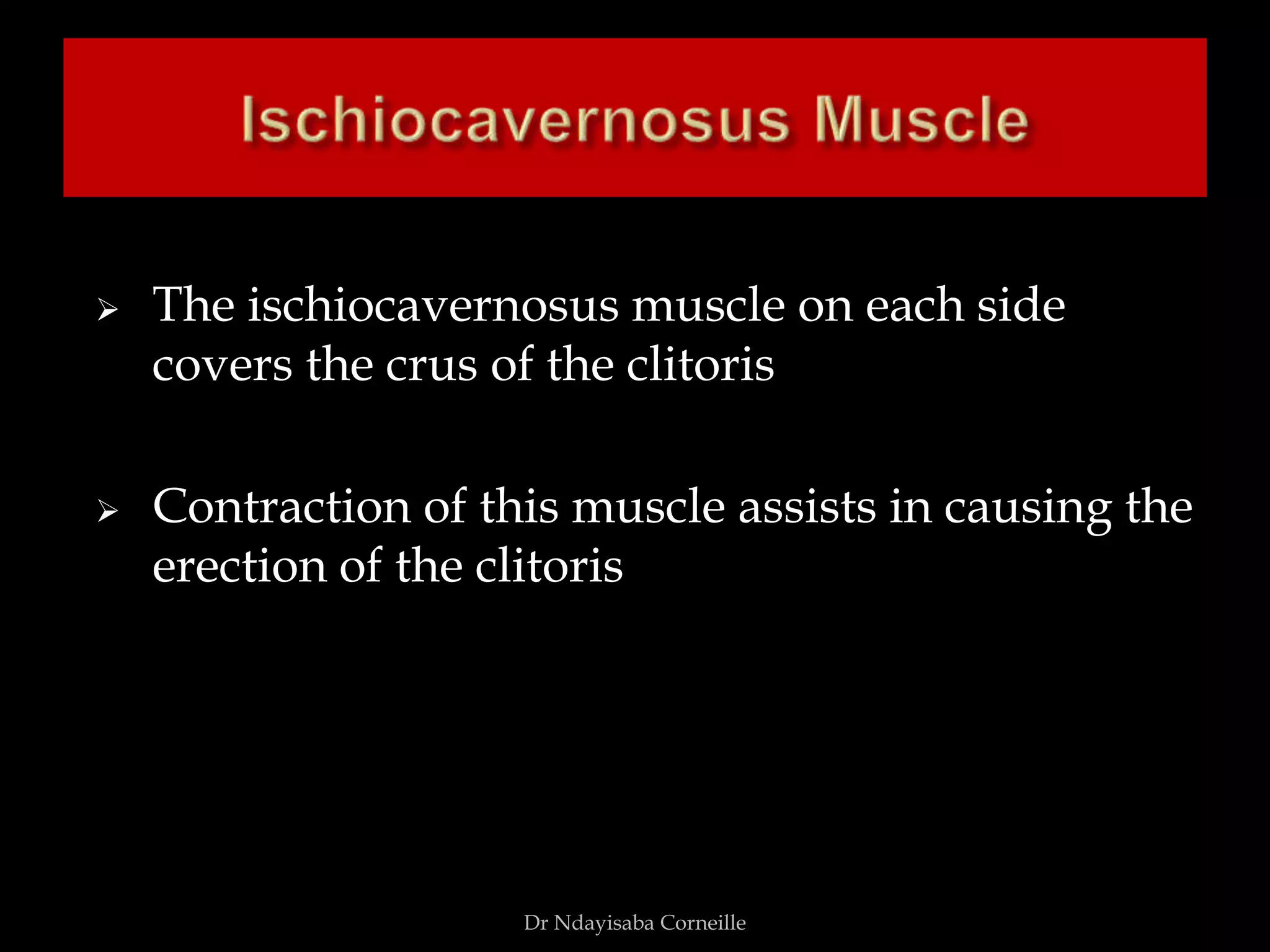 Ischiocavernosus Muscle

➢ The ischiocavernosus muscle on each side covers the crus of the clitoris

➢ Contraction of this muscle assists in causing the erection of the clitoris

Dr Ndayisaba Corneille